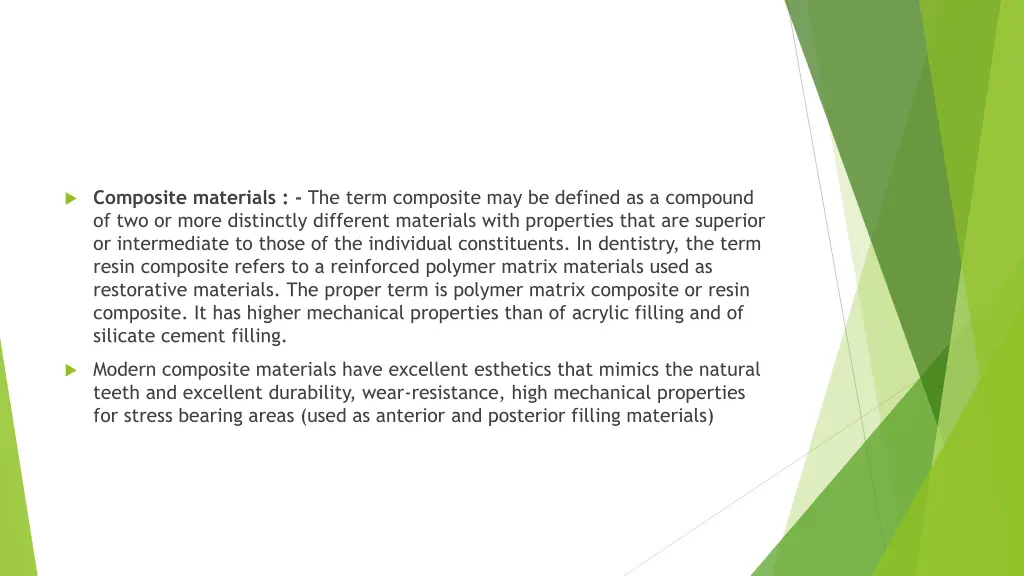 Composite materials : - The term composite may be defined as a compound of two or more distinctly different materials with properties that are superior or intermediate to those of the individual constituents. In dentistry, the term resin composite refers to a reinforced polymer matrix materials used as restorative materials. The proper term is polymer matrix composite or resin composite. It has higher mechanical properties than of acrylic filling and of silicate cement filling.

Modern composite materials have excellent esthetics that mimics the natural teeth and excellent durability, wear-resistance, high mechanical properties for stress bearing areas (used as anterior and posterior filling materials)